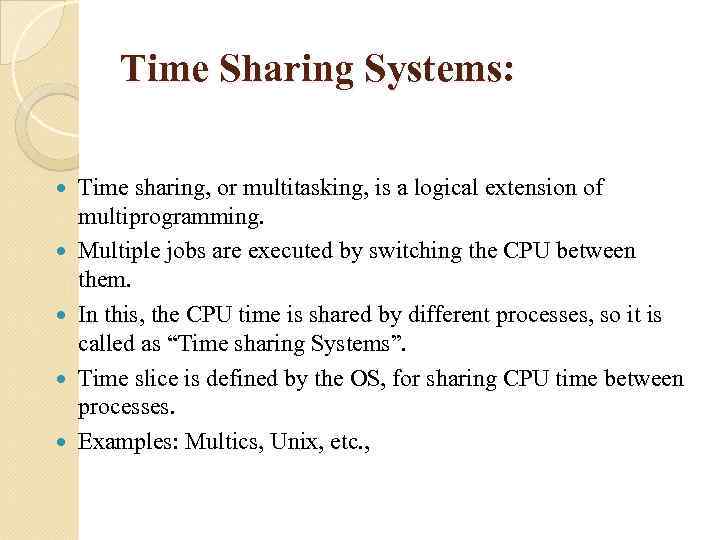 Time Sharing Systems:

- Time sharing, or multitasking, is a logical extension of multiprogramming.
- Multiple jobs are executed by switching the CPU between them.
- In this, the CPU time is shared by different processes, so it is called as “Time sharing Systems”.
- Time slice is defined by the OS, for sharing CPU time between processes.
- Examples: Multics, Unix, etc.,